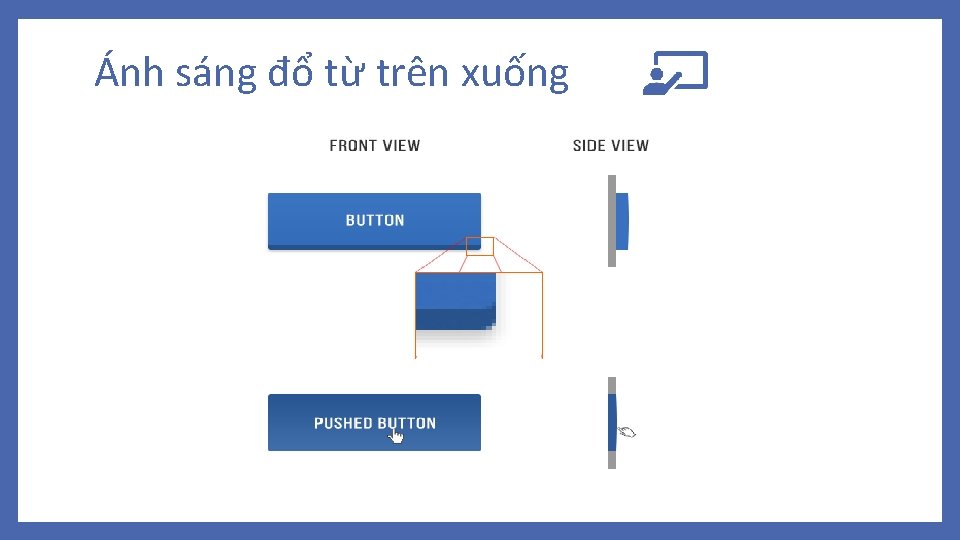 Ánh sáng đổ từ trên xuống

FRONT VIEW

SIDE VIEW

BUTTON

PUSHED BUTTON